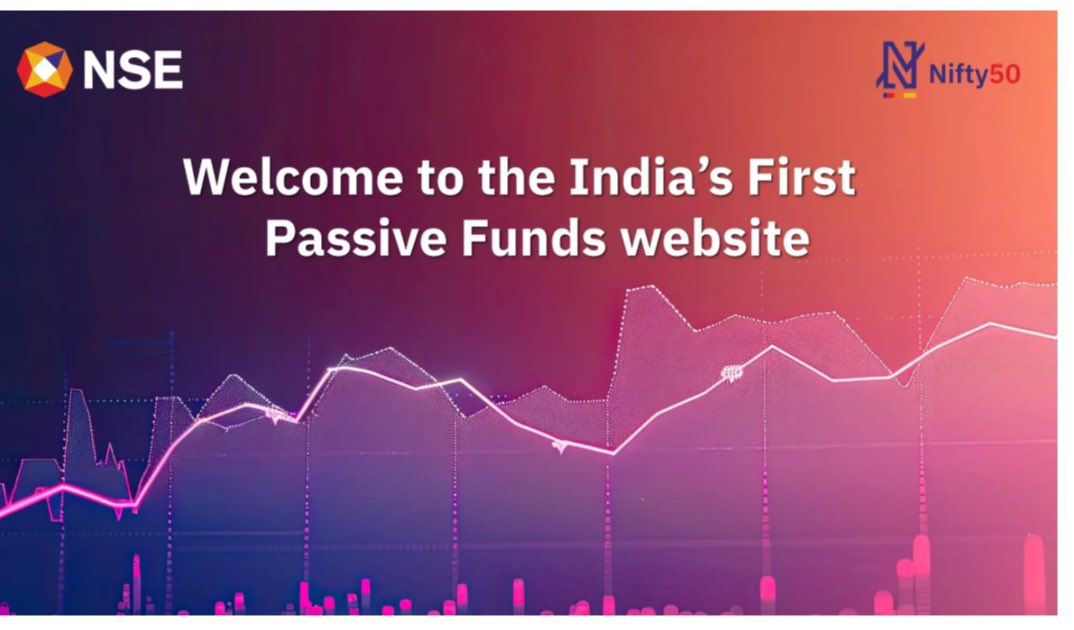 NSE

Nifty50

Welcome to the India's First Passive Funds website